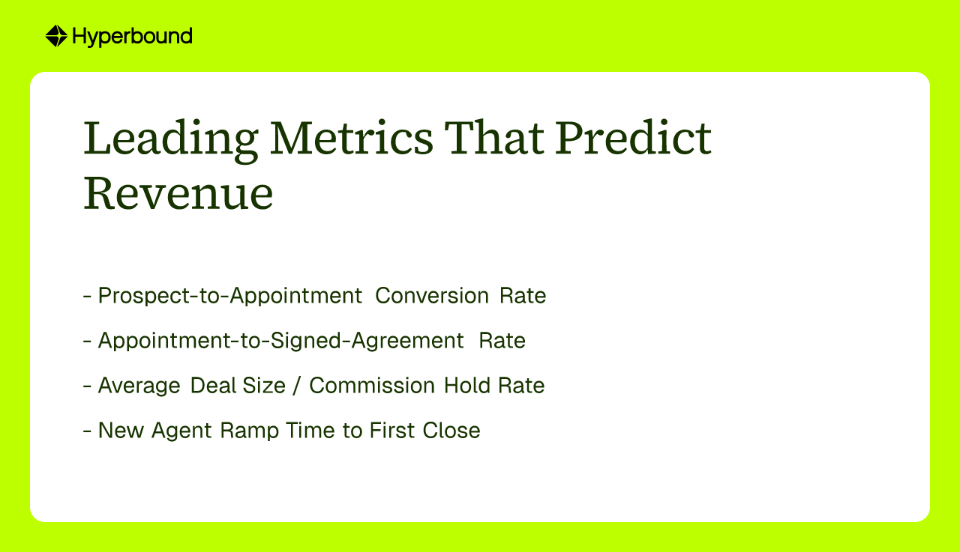 Hyperbound

Leading Metrics That Predict Revenue

- Prospect-to-Appointment Conversion Rate

- Appointment-to-Signed-Agreement Rate

- Average Deal Size / Commission Hold Rate

- New Agent Ramp Time to First Close